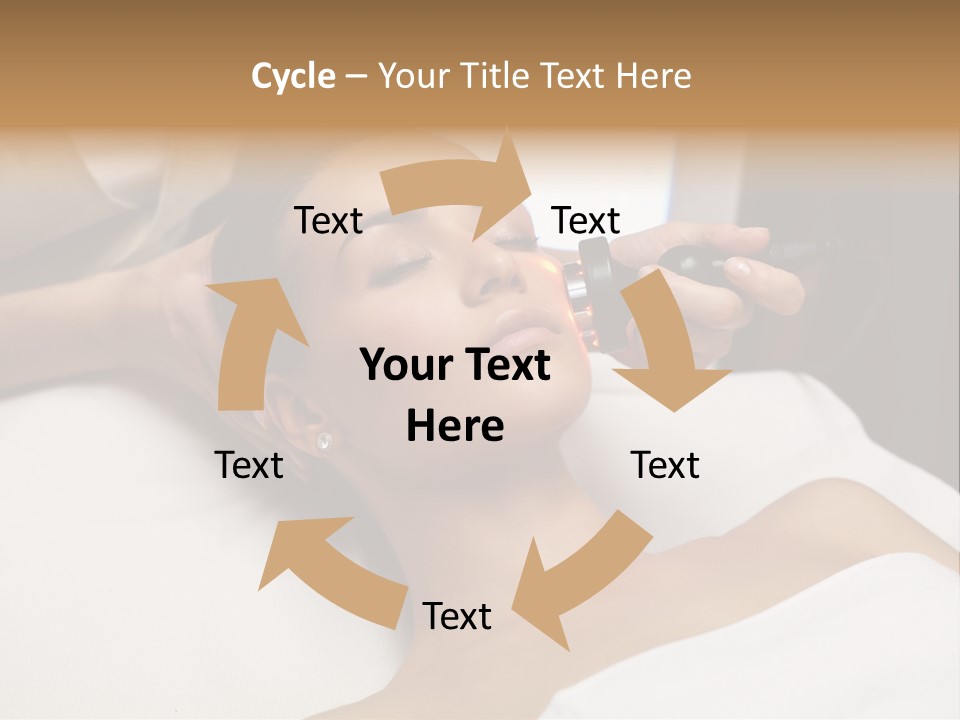 Cycle – Your Title Text Here

Text

Text

Your Text Here

Text

Text

Text